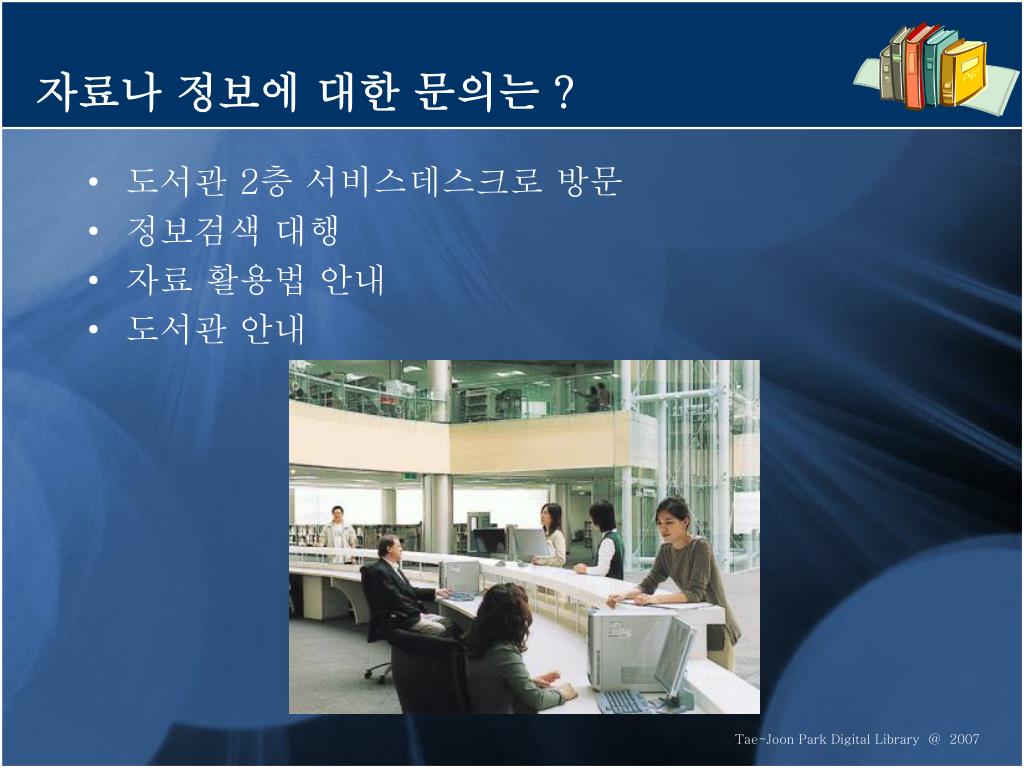 자료나 정보에 대한 문의는 ?

• 도서관 2층 서비스데스크로 방문
• 정보검색 대행
• 자료 활용법 안내
• 도서관 안내

Tae-Joon Park Digital Library @ 2007